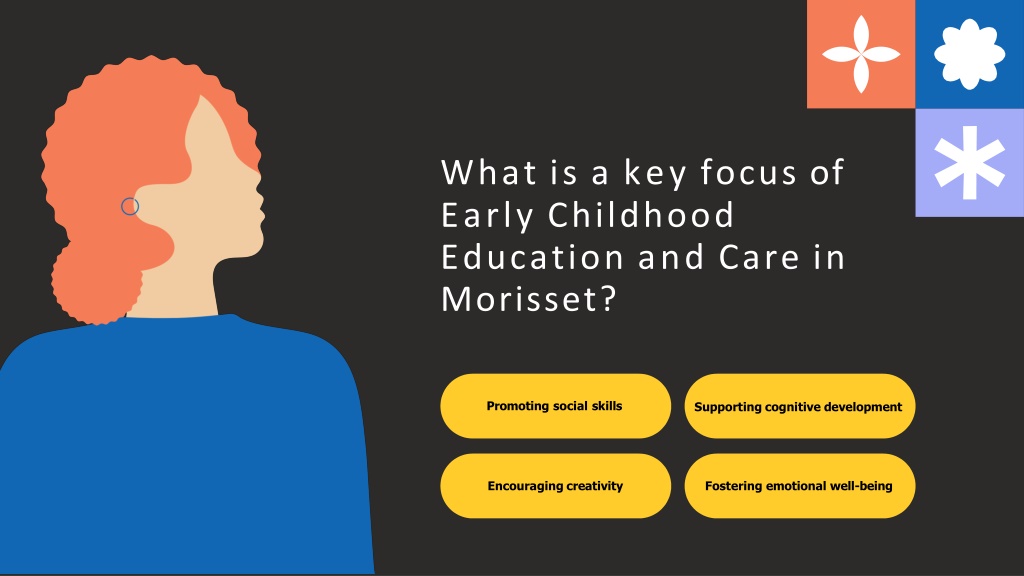 What is a key focus of Early Childhood Education and Care in Morisset?

Promoting social skills

Supporting cognitive development

Encouraging creativity

Fostering emotional well-being